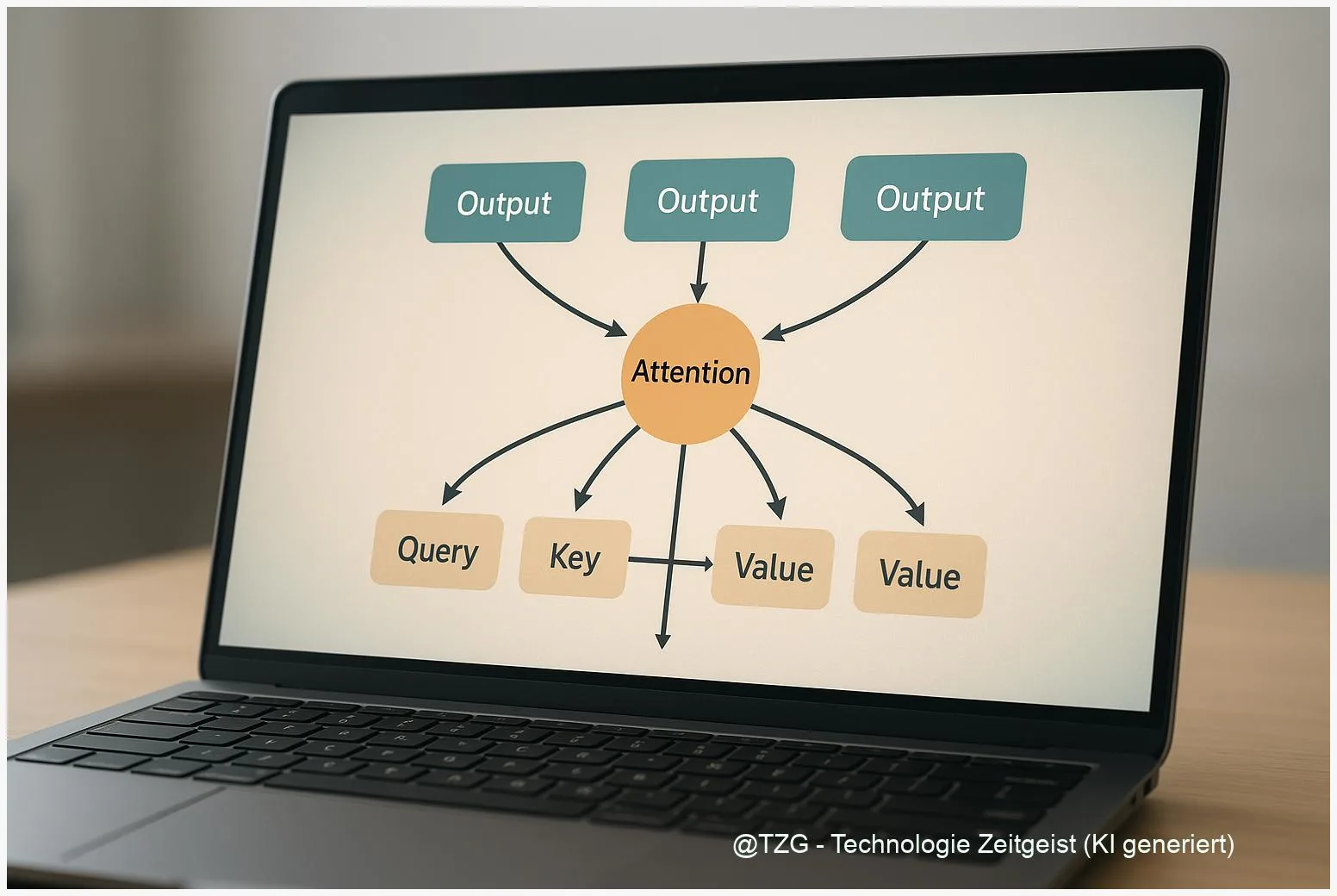 Output
Output
Output
Attention
Query
Key
Value
Value
@TZG - Technologie Zeitgeist (KI generiert)